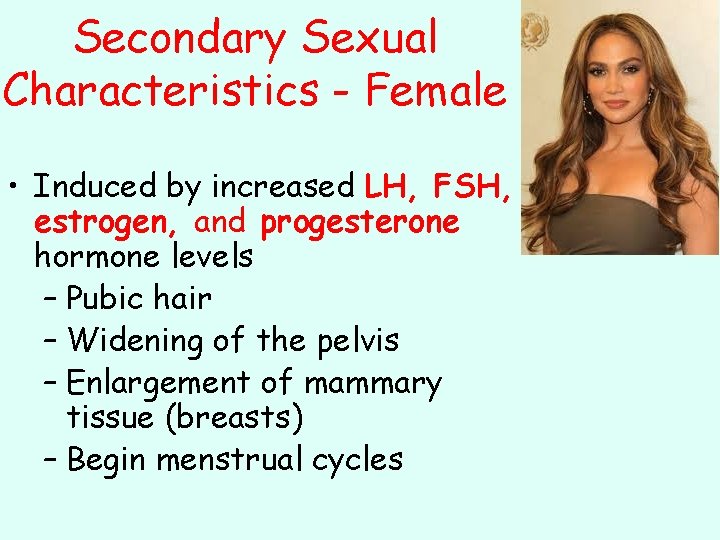 Secondary Sexual Characteristics - Female

• Induced by increased LH, FSH, estrogen, and progesterone hormone levels
– Pubic hair
– Widening of the pelvis
– Enlargement of mammary tissue (breasts)
– Begin menstrual cycles